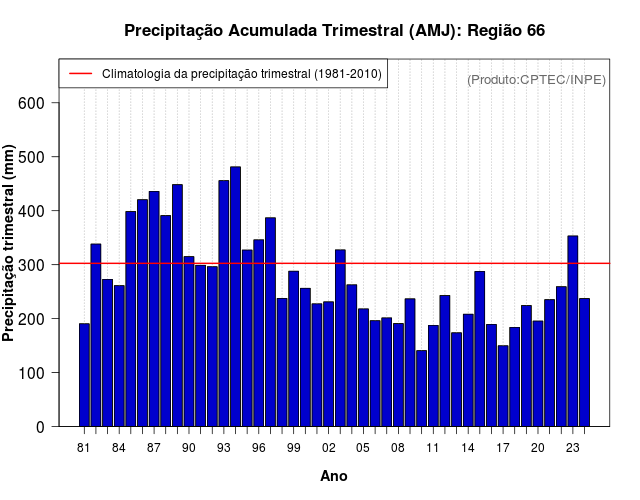 Precipitação Acumulada Trimestral (AMJ): Região 66

Climatologia da precipitação trimestral (1981-2010)

(Produto:CPTEC/INPE)

Precipitação trimestral (mm)

600
500
400
300
200
100
0

81 84 87 90 93 96 99 02 05 08 11 14 17 20 23

Ano